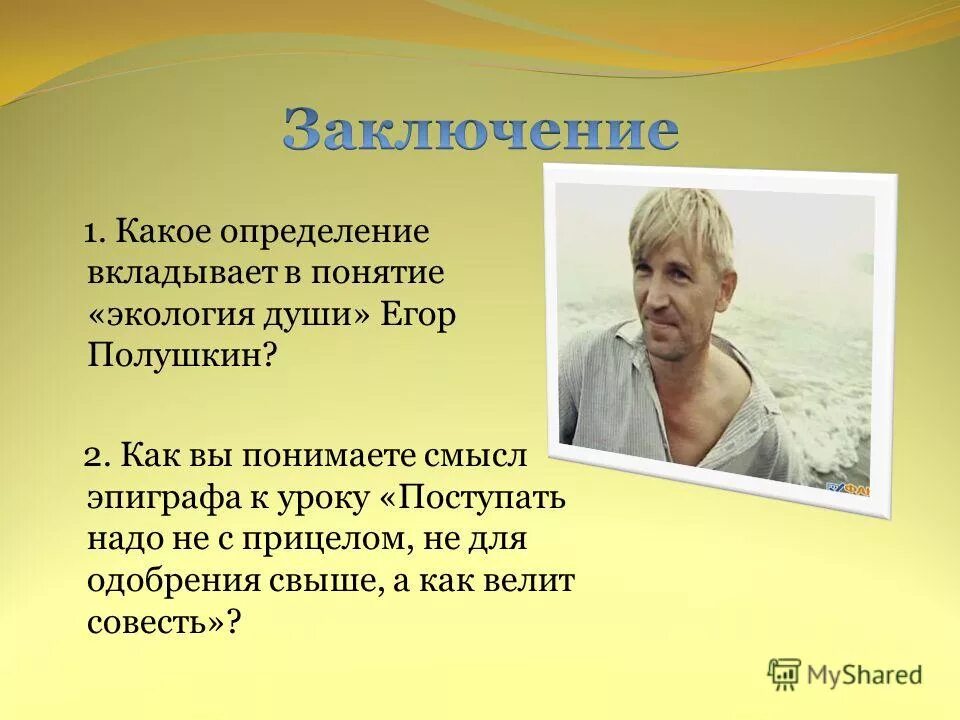 Заключение

1. Какое определение вкладывает в понятие «экология души» Егор Полушкин?

2. Как вы понимаете смысл эпиграфа к уроку «Поступать надо не с прицелом, не для одобрения свыше, а как велит совесть»?

MyShared